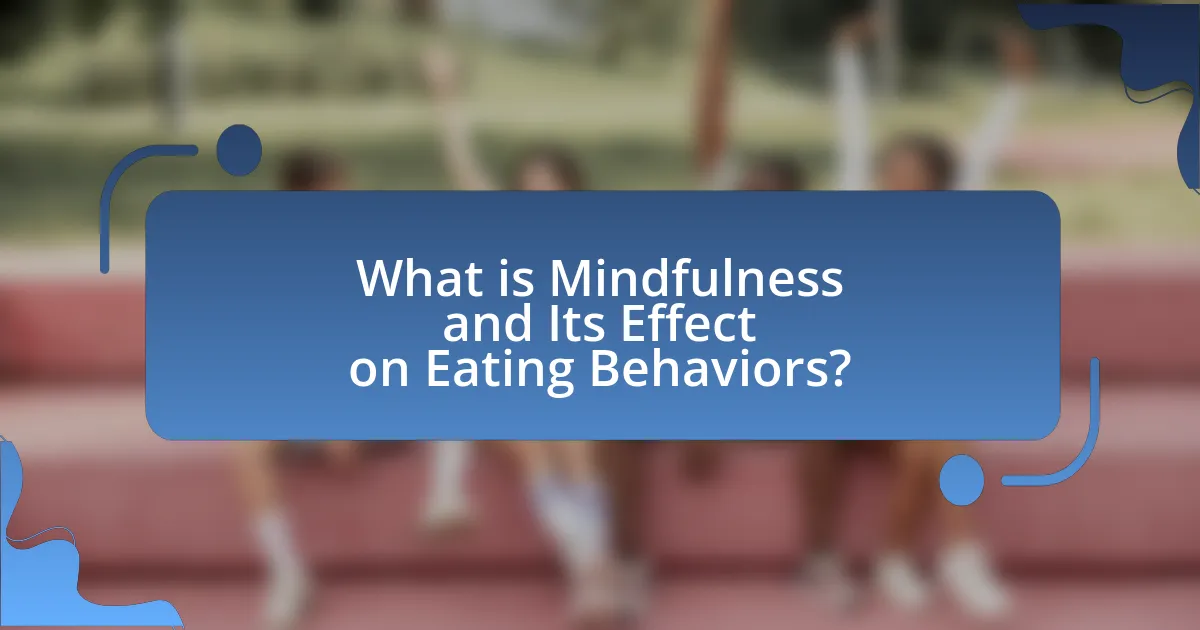 What is Mindfulness and Its Effect on Eating Behaviors?